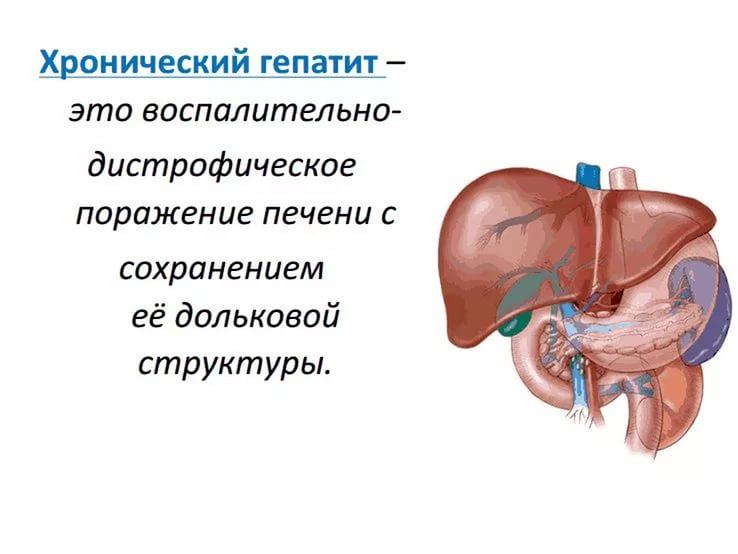 Хронический гепатит – это воспалительно-дистрофическое поражение печени с сохранением её дольковой структуры.